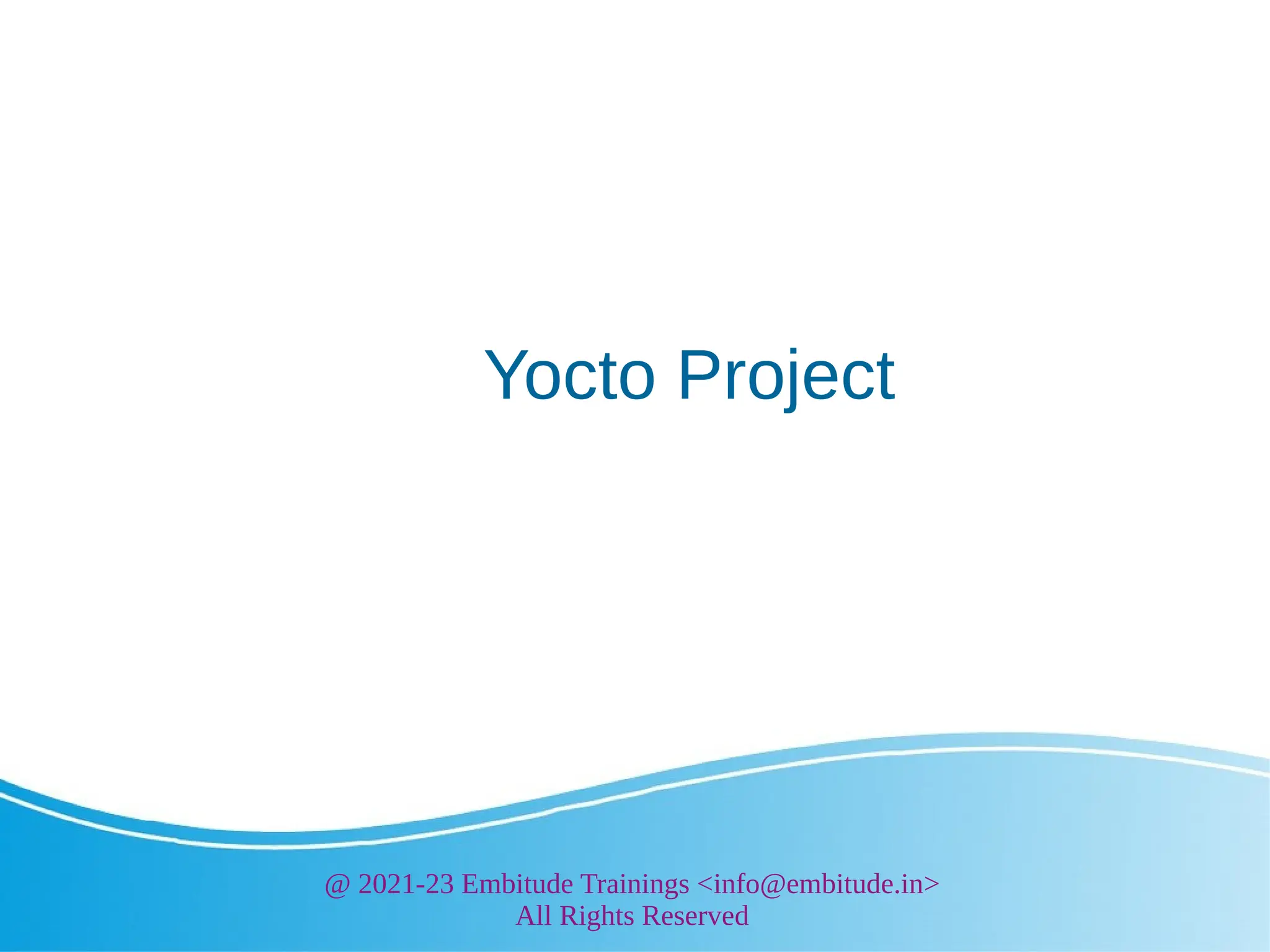 Yocto Project

@ 2021-23 Embitude Trainings <info@embitude.in>
All Rights Reserved